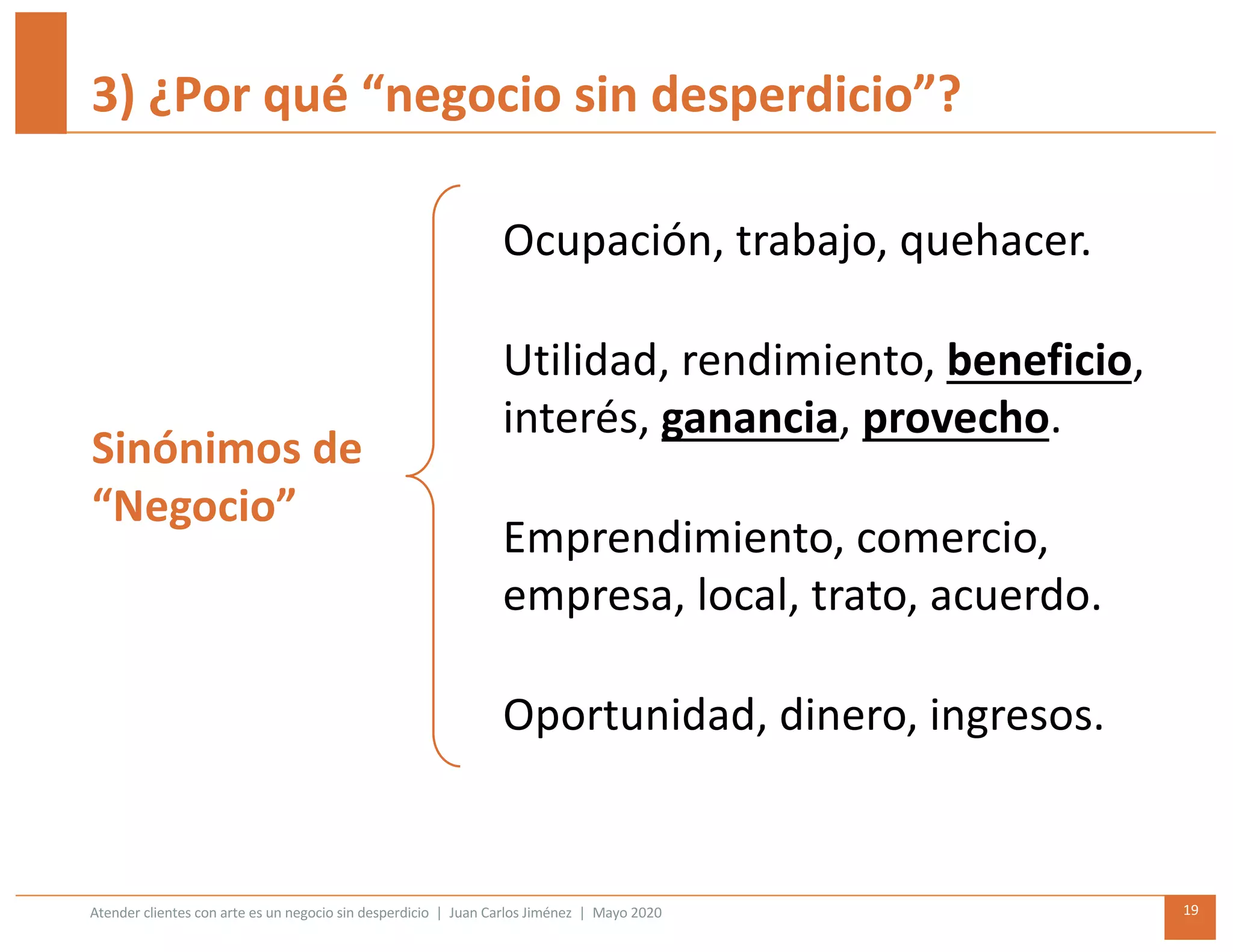 3) ¿Por qué “negocio sin desperdicio”?

Sinónimos de “Negocio”

Ocupación, trabajo, quehacer.

Utilidad, rendimiento, beneficio, interés, ganancia, provecho.

Emprendimiento, comercio, empresa, local, trato, acuerdo.

Oportunidad, dinero, ingresos.

Atender clientes con arte es un negocio sin desperdicio | Juan Carlos Jiménez | Mayo 2020

19